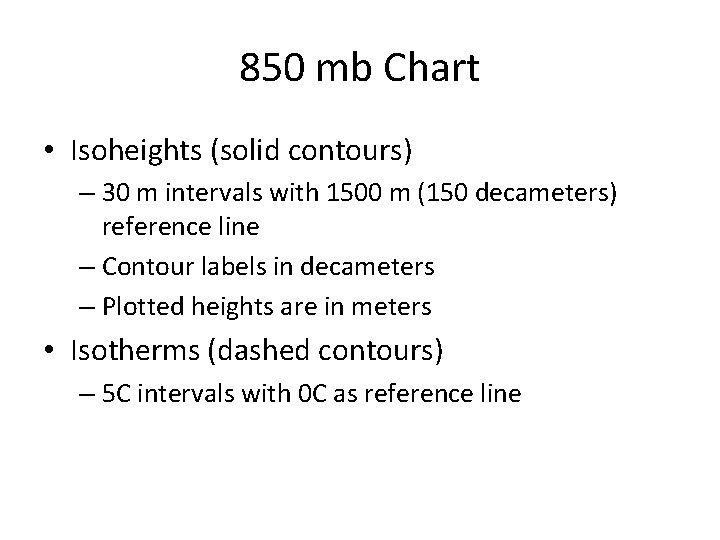 850 mb Chart

• Isoheights (solid contours)
– 30 m intervals with 1500 m (150 decameters) reference line
– Contour labels in decameters
– Plotted heights are in meters
• Isotherms (dashed contours)
– 5C intervals with 0C as reference line